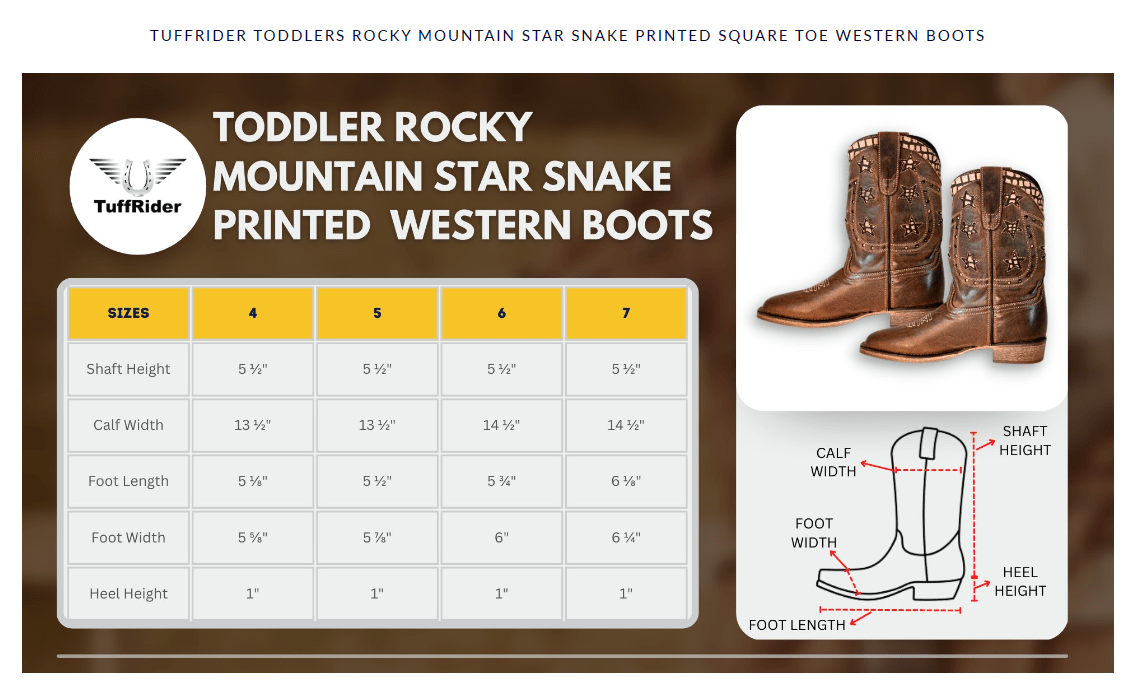 TUFFRIDER TODDLERS ROCKY MOUNTAIN STAR SNAKE PRINTED SQUARE TOE WESTERN BOOTS

TuffRider

TODDLER ROCKY MOUNTAIN STAR SNAKE PRINTED WESTERN BOOTS

| SIZES | 4 | 5 | 6 | 7 |
|---|---|---|---|---|
| Shaft Height | 5 ½" | 5 ½" | 5 ½" | 5 ½" |
| Calf Width | 13 ½" | 13 ½" | 14 ½" | 14 ½" |
| Foot Length | 5 ⅛" | 5 ½" | 5 ¾" | 6 ⅛" |
| Foot Width | 5 ⅝" | 5 ⅞" | 6" | 6 ¼" |
| Heel Height | 1" | 1" | 1" | 1" |

CALF WIDTH

SHAFT HEIGHT

FOOT WIDTH

HEEL HEIGHT

FOOT LENGTH